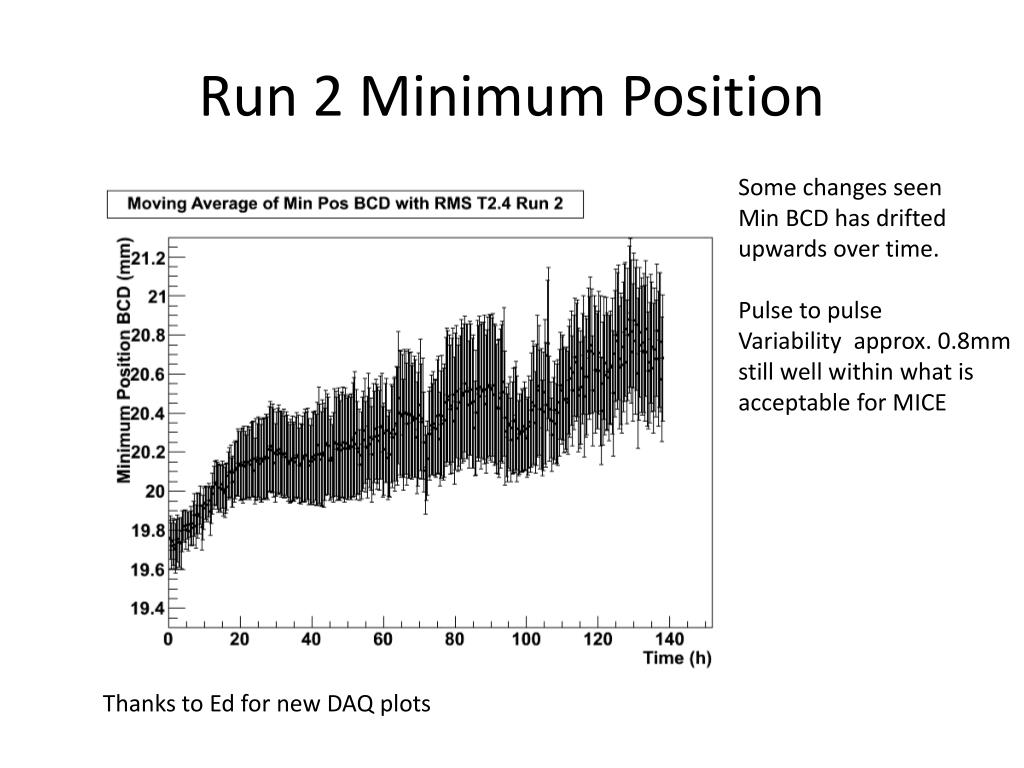 Run 2 Minimum Position

Moving Average of Min Pos BCD with RMS T2.4 Run 2

Minimum Position BCD (mm)

21.2
21
20.8
20.6
20.4
20.2
20
19.8
19.6
19.4

0 20 40 60 80 100 120 140
Time (h)

Some changes seen
Min BCD has drifted upwards over time.

Pulse to pulse Variability approx. 0.8mm still well within what is acceptable for MICE

Thanks to Ed for new DAQ plots